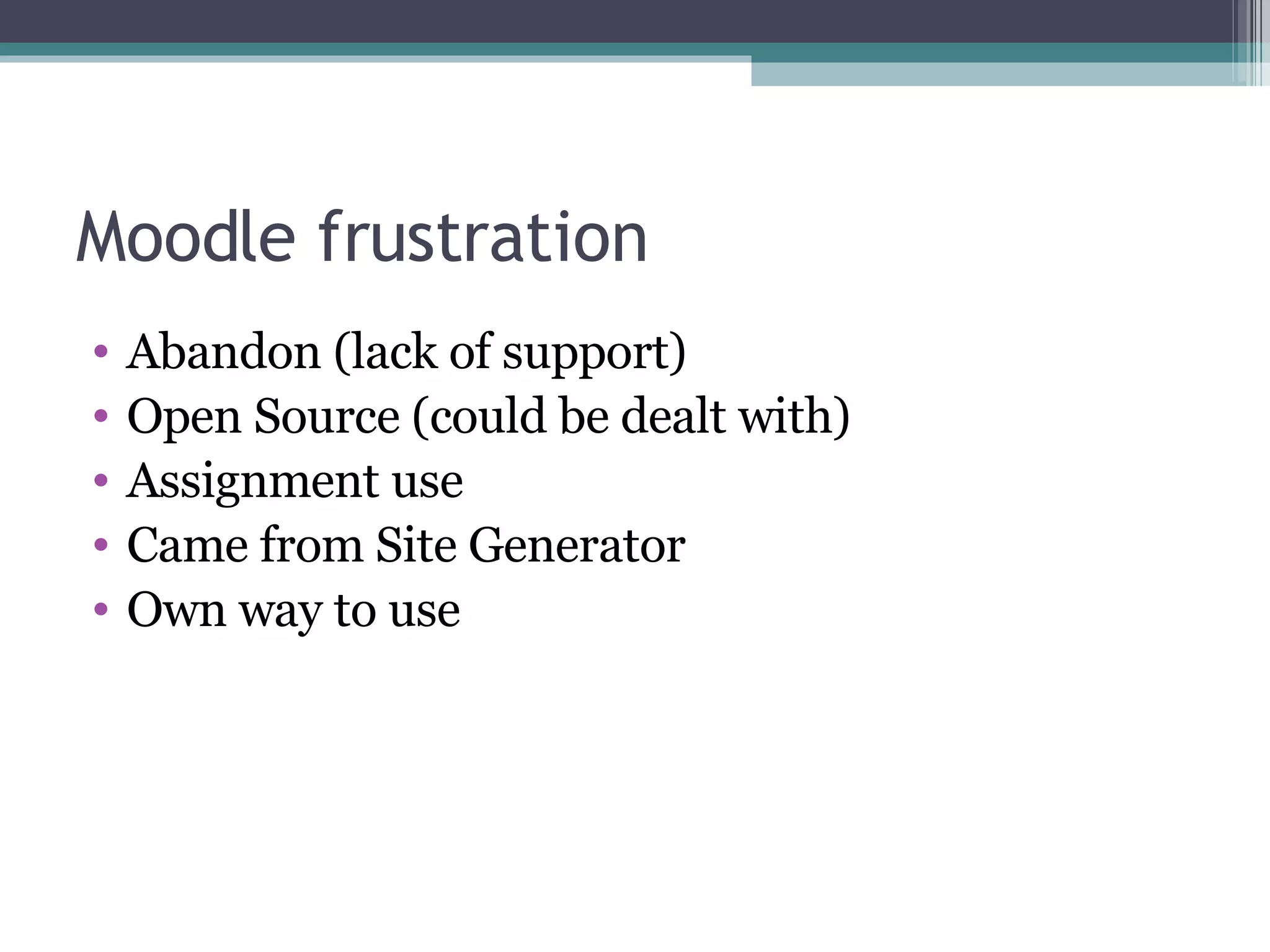 Moodle frustration

• Abandon (lack of support)
• Open Source (could be dealt with)
• Assignment use
• Came from Site Generator
• Own way to use